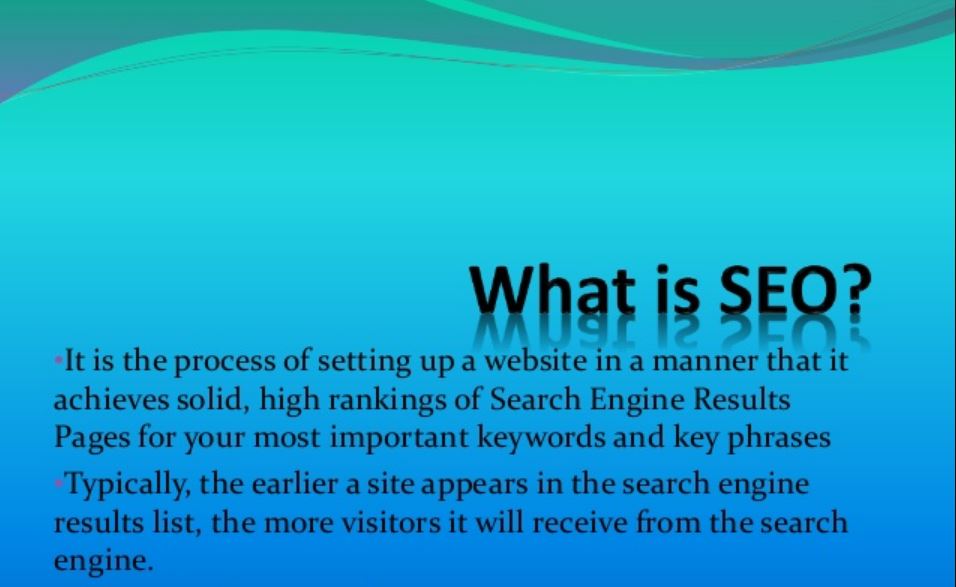 What is SEO?

•It is the process of setting up a website in a manner that it achieves solid, high rankings of Search Engine Results Pages for your most important keywords and key phrases

•Typically, the earlier a site appears in the search engine results list, the more visitors it will receive from the search engine.